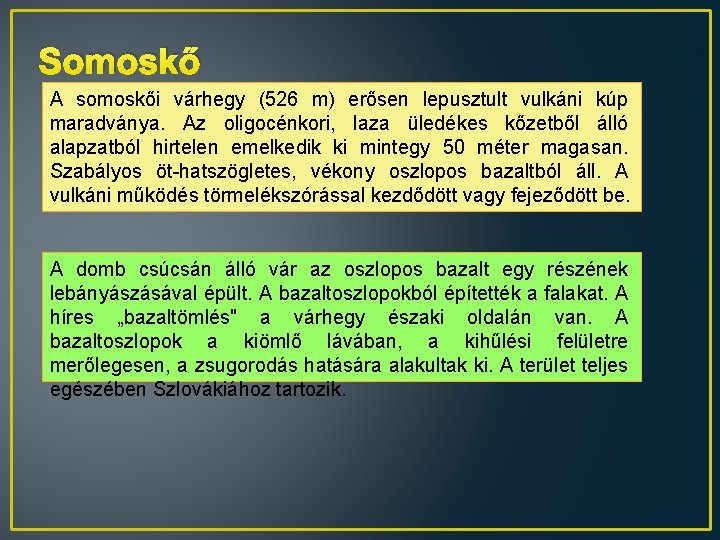 Somoskő

A somoskői várhegy (526 m) erősen lepusztult vulkáni kúp maradványa. Az oligocénkori, laza üledékes kőzetből álló alapzatból hirtelen emelkedik ki mintegy 50 méter magasan. Szabályos öt-hatszögletes, vékony oszlopos bazaltból áll. A vulkáni működés törmelékszórással kezdődött vagy fejeződött be.

A domb csúcsán álló vár az oszlopos bazalt egy részének lebányászásával épült. A bazaltoszlopokból építették a falakat. A híres „bazaltömlés" a várhegy északi oldalán van. A bazaltoszlopok a kiömlő lávában, a kihűlési felületre merőlegesen, a zsugorodás hatására alakultak ki. A terület teljes egészében Szlovákiához tartozik.